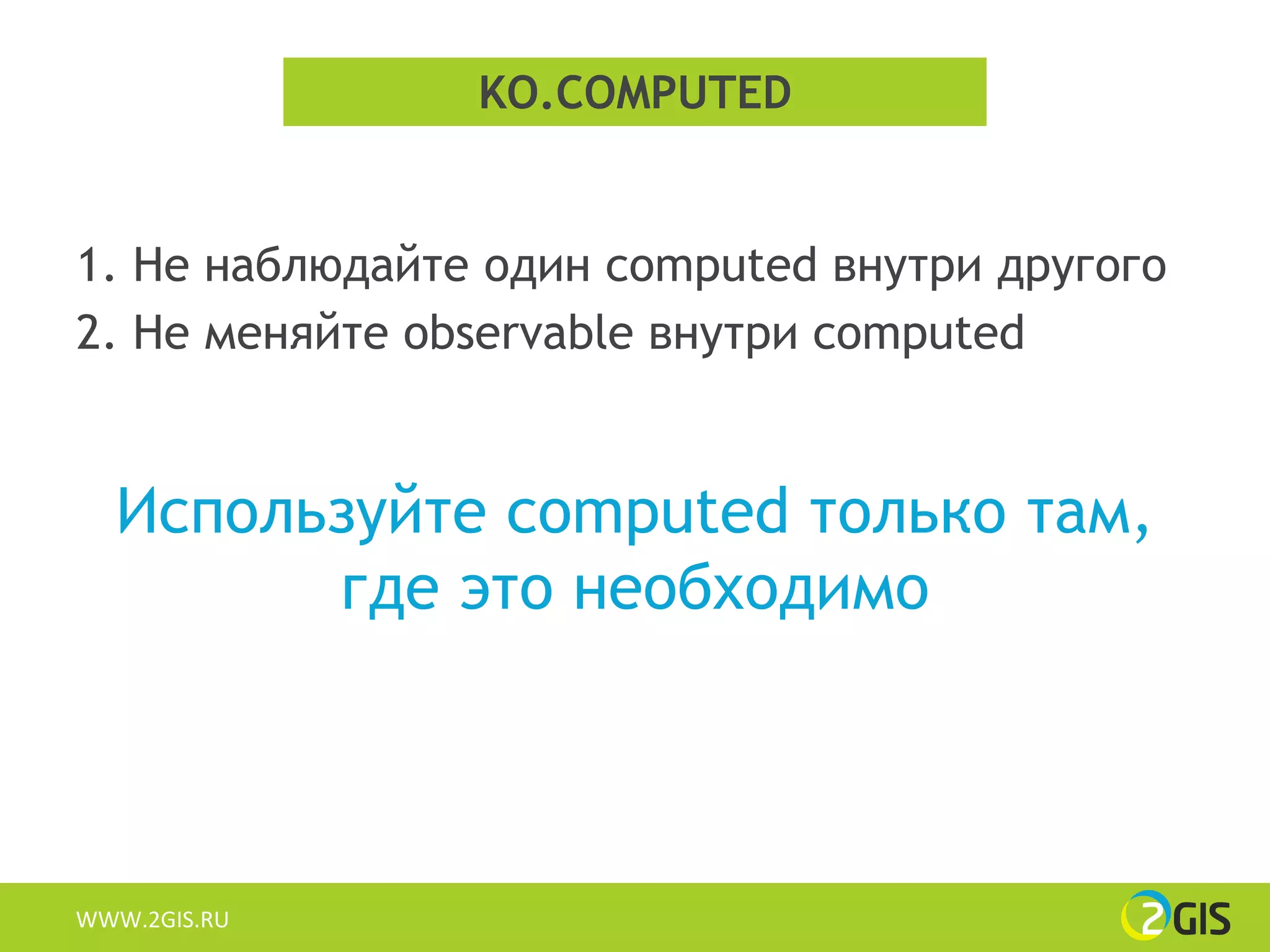 KO.COMPUTED

1. Не наблюдайте один computed внутри другого
2. Не меняйте observable внутри computed

Используйте computed только там, где это необходимо

WWW.2GIS.RU

2GIS